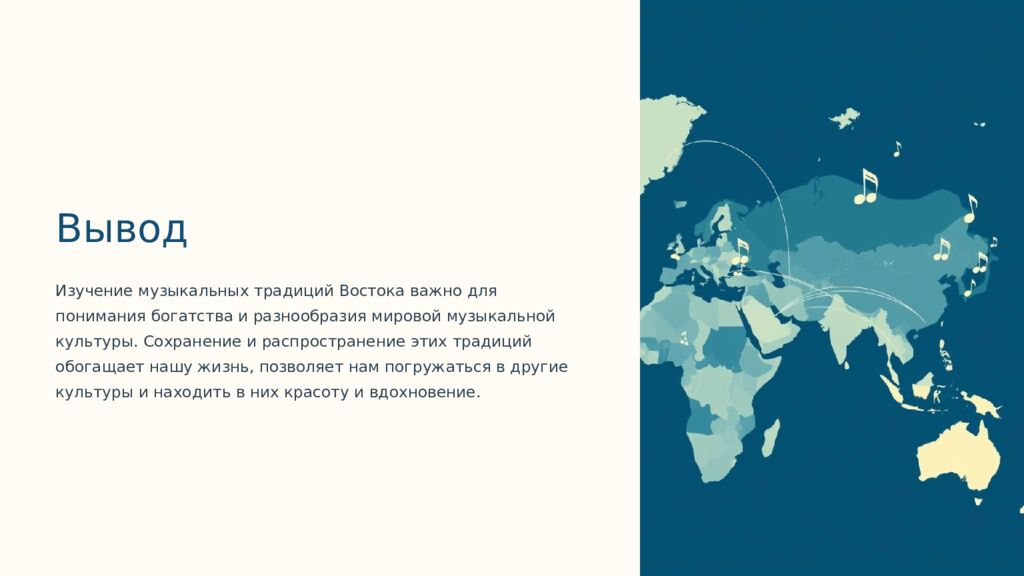 Вывод

Изучение музыкальных традиций Востока важно для понимания богатства и разнообразия мировой музыкальной культуры. Сохранение и распространение этих традиций обогащает нашу жизнь, позволяет нам погружаться в другие культуры и находить в них красоту и вдохновение.